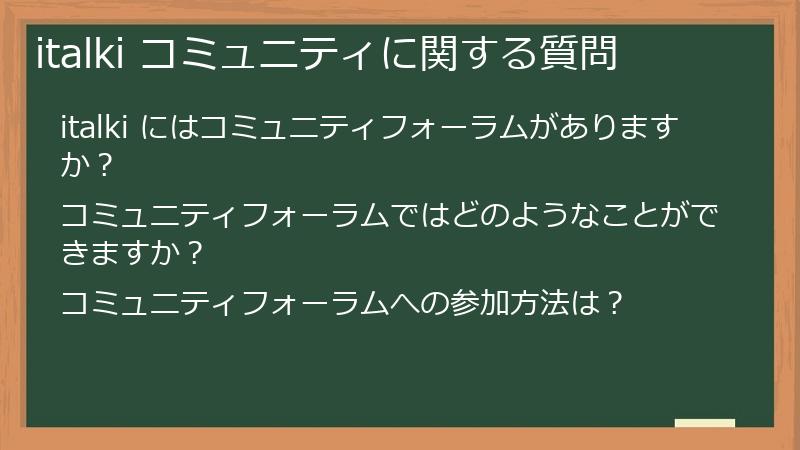 italki コミュニティに関する質問

italki にはコミュニティフォーラムがありますか？

コミュニティフォーラムではどのようなことができますか？

コミュニティフォーラムへの参加方法は？